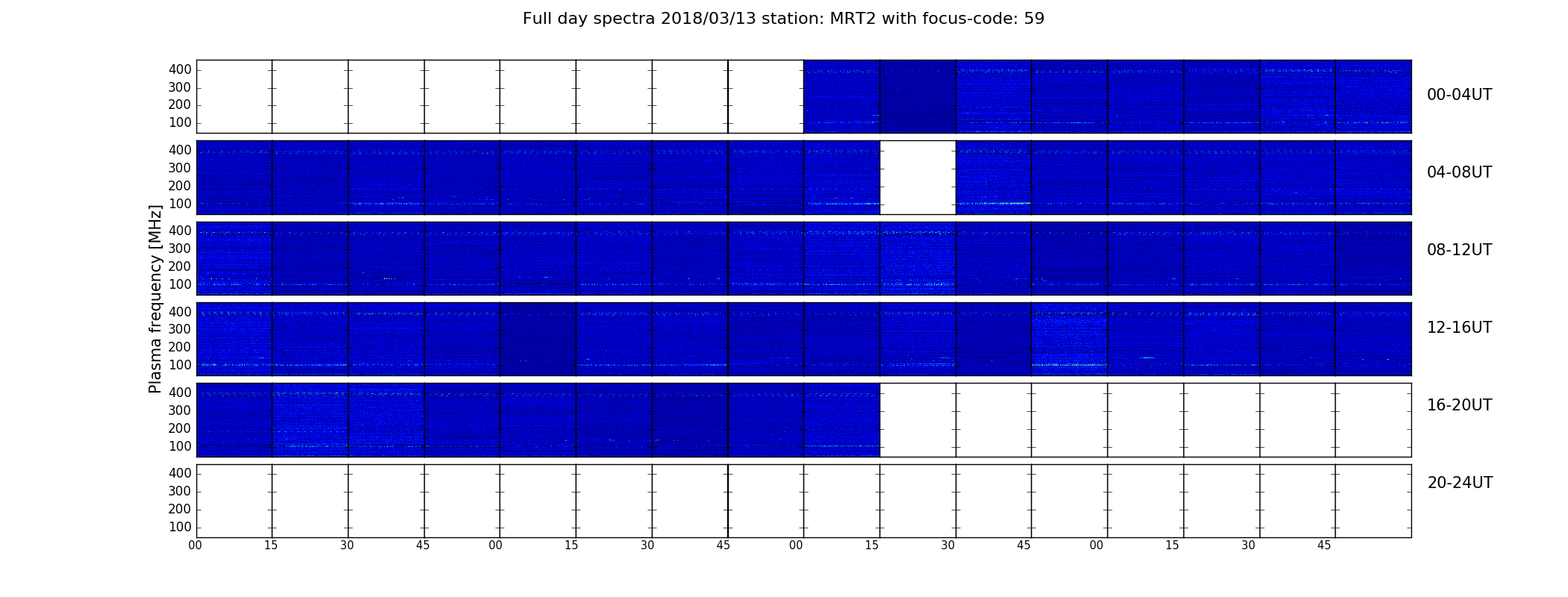 Full day spectra 2018/03/13 station: MRT2 with focus-code: 59

Plasma frequency [MHz]

400
300
200
100
00-04UT

400
300
200
100
04-08UT

400
300
200
100
08-12UT

400
300
200
100
12-16UT

400
300
200
100
16-20UT

400
300
200
100
20-24UT

00 15 30 45 00 15 30 45 00 15 30 45 00 15 30 45